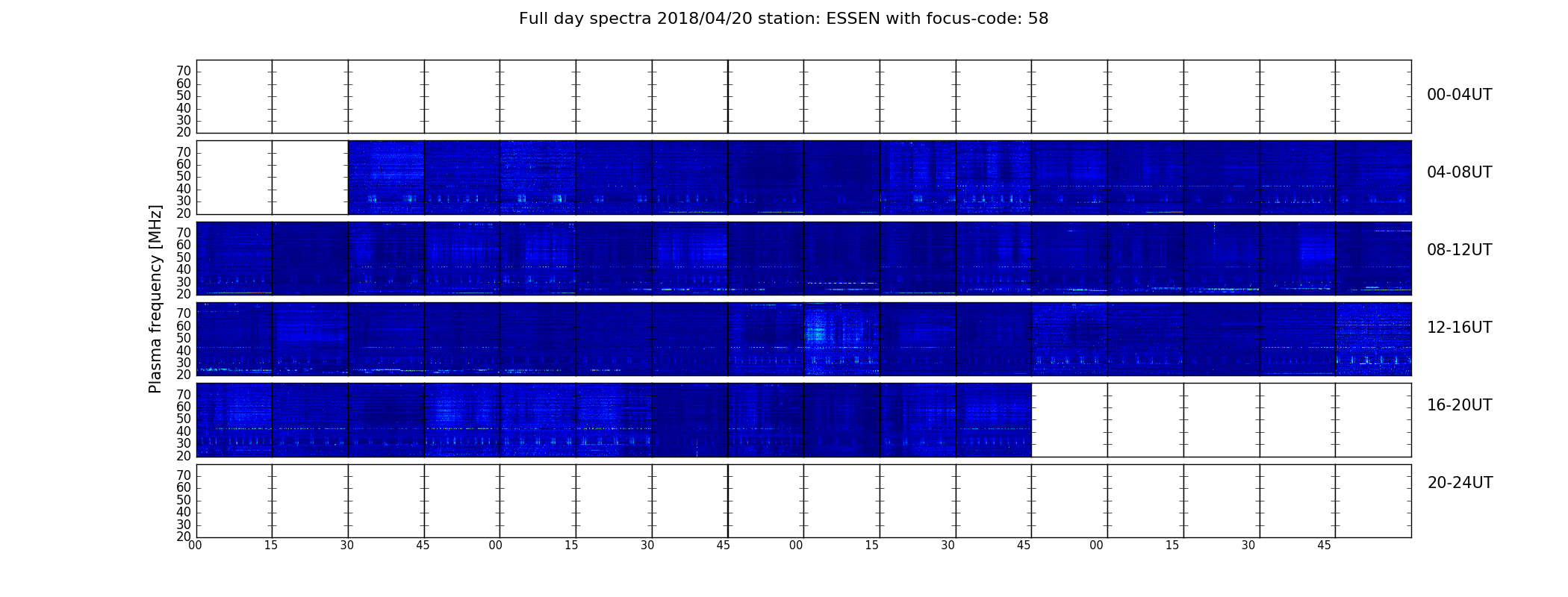 Full day spectra 2018/04/20 station: ESSEN with focus-code: 58

Plasma frequency [MHz]

70
60
50
40
30
20

00-04UT

70
60
50
40
30
20

04-08UT

70
60
50
40
30
20

08-12UT

70
60
50
40
30
20

12-16UT

70
60
50
40
30
20

16-20UT

70
60
50
40
30
20

20-24UT

00 15 30 45 00 15 30 45 00 15 30 45 00 15 30 45